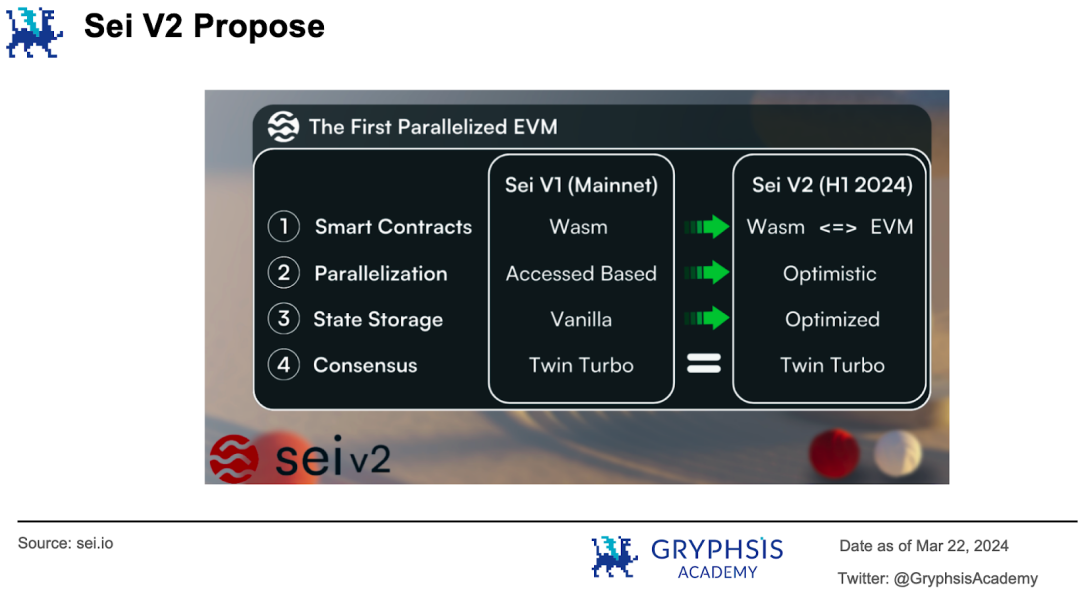 Sei V2 Propose

The First Parallelized EVM

| | Sei V1 (Mainnet) | | Sei V2 (H1 2024) |
|---|---|---|---|
| 1 Smart Contracts | Wasm | | Wasm <=> EVM |
| 2 Parallelization | Accessed Based | | Optimistic |
| 3 State Storage | Vanilla | | Optimized |
| 4 Consensus | Twin Turbo | = | Twin Turbo |

sei v2

Source: sei.io

GRYPHSIS ACADEMY

Date as of Mar 22, 2024

Twitter: @GryphsisAcademy